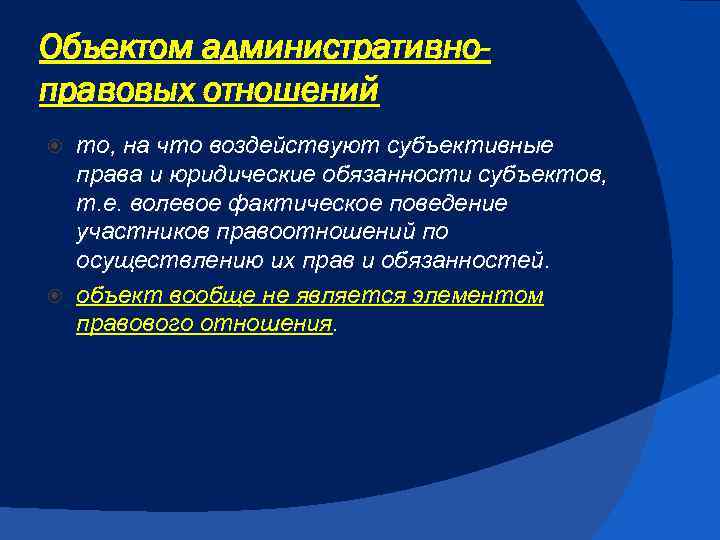 Объектом административно-правовых отношений

то, на что воздействуют субъективные права и юридические обязанности субъектов, т.е. волевое фактическое поведение участников правоотношений по осуществлению их прав и обязанностей.

объект вообще не является элементом правового отношения.